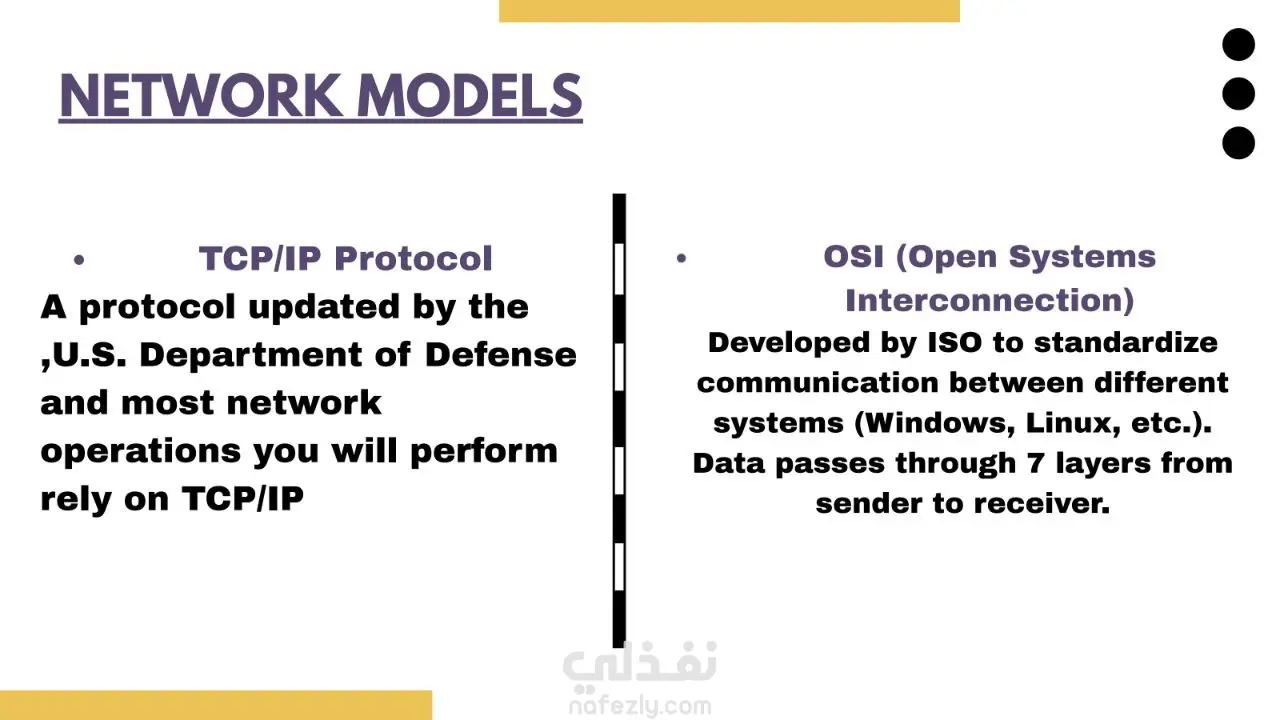 NETWORK MODELS

• TCP/IP Protocol

A protocol updated by the ,U.S. Department of Defense and most network operations you will perform rely on TCP/IP

• OSI (Open Systems Interconnection)

Developed by ISO to standardize communication between different systems (Windows, Linux, etc.). Data passes through 7 layers from sender to receiver.

نفذلي
nafezly.com